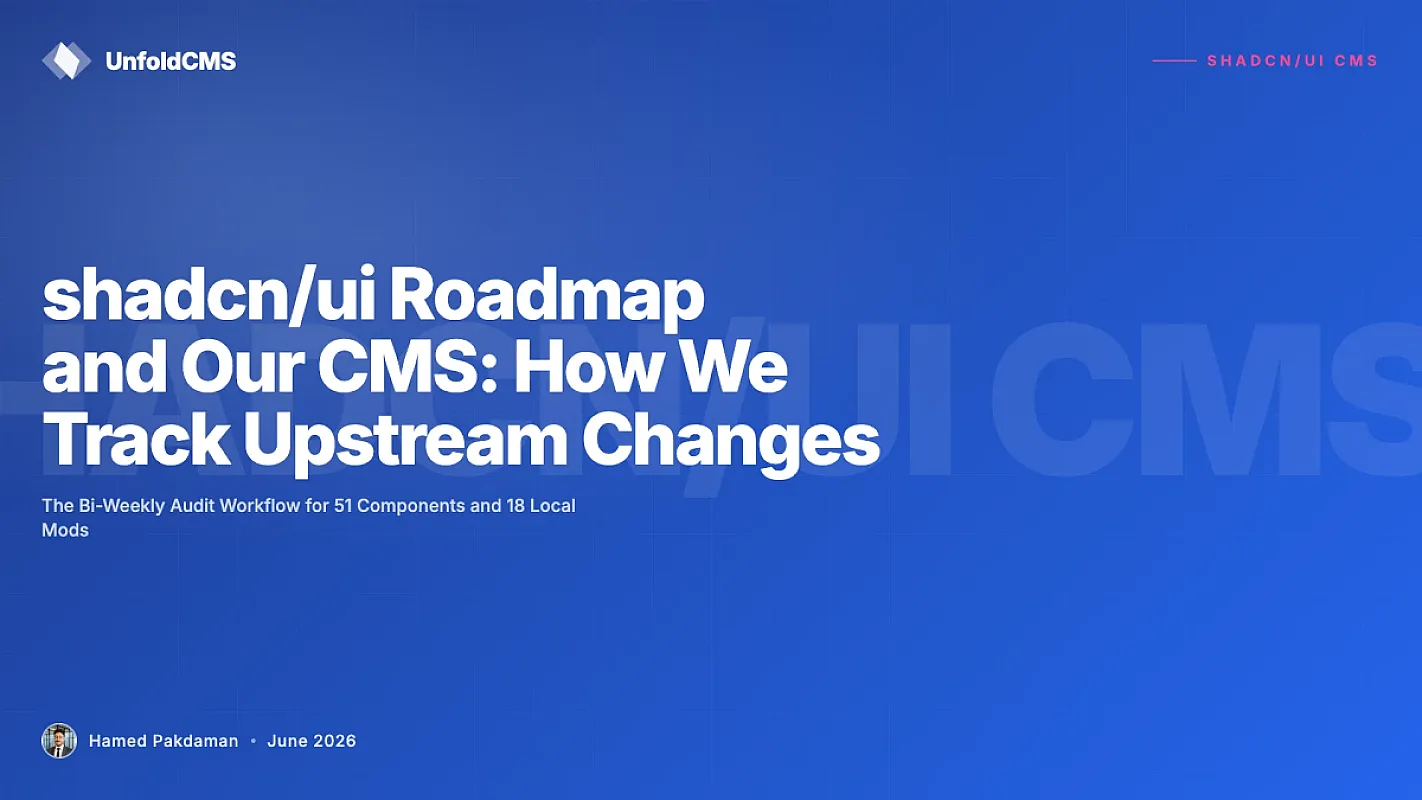 UnfoldCMS

SHADCN/UI CMS

shadcn/ui Roadmap and Our CMS: How We Track Upstream Changes

The Bi-Weekly Audit Workflow for 51 Components and 18 Local Mods

Hamed Pakdaman • June 2026